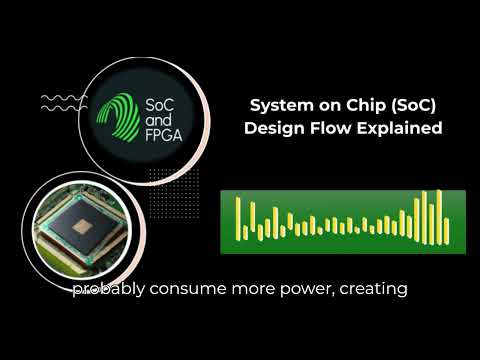 SoC and FPGA

System on Chip (SoC) Design Flow Explained

probably consume more power, creating